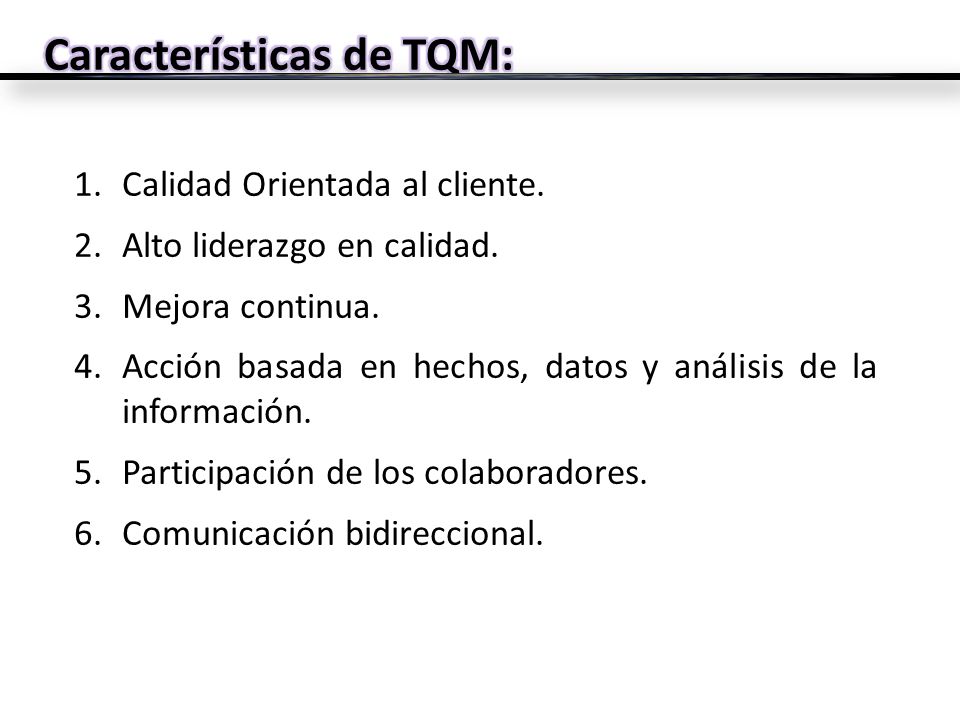 Características de TQM:

1. Calidad Orientada al cliente.
2. Alto liderazgo en calidad.
3. Mejora continua.
4. Acción basada en hechos, datos y análisis de la información.
5. Participación de los colaboradores.
6. Comunicación bidireccional.